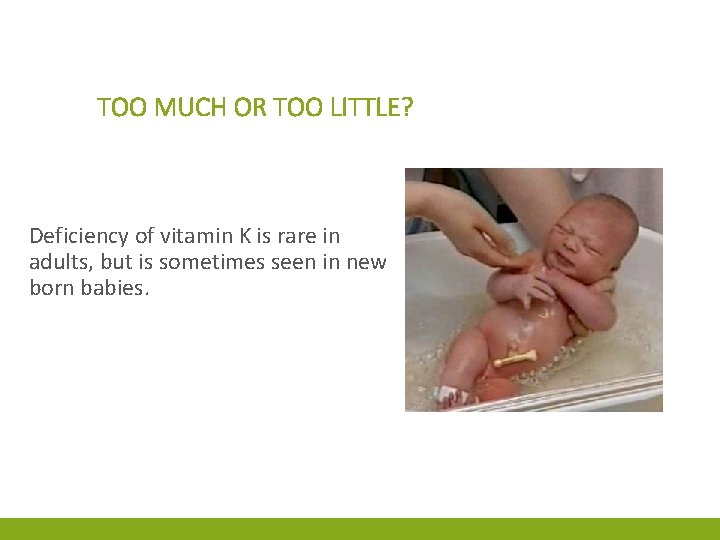 TOO MUCH OR TOO LITTLE?

Deficiency of vitamin K is rare in adults, but is sometimes seen in new born babies.